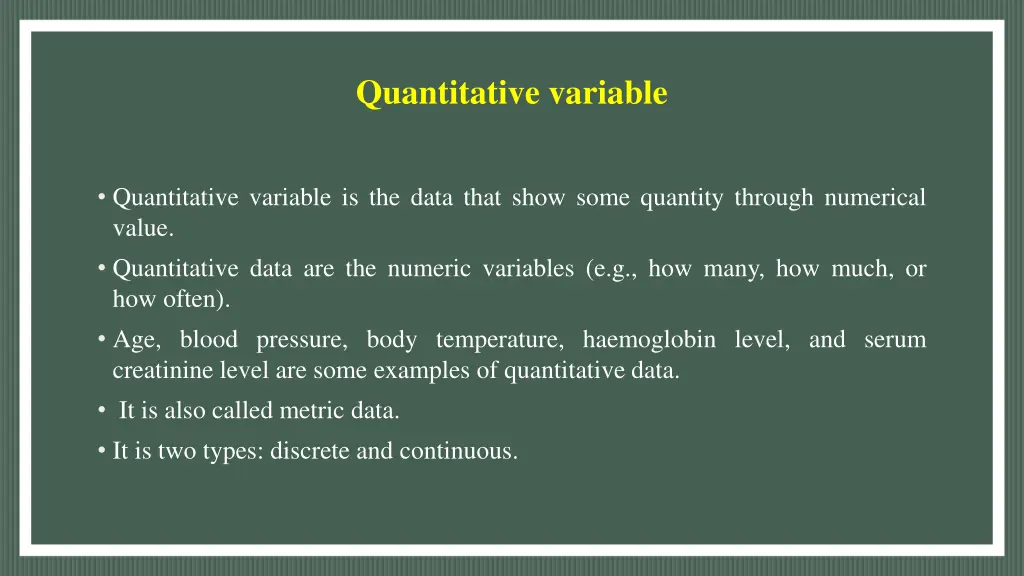 Quantitative variable

• Quantitative variable is the data that show some quantity through numerical value.
• Quantitative data are the numeric variables (e.g., how many, how much, or how often).
• Age, blood pressure, body temperature, haemoglobin level, and serum creatinine level are some examples of quantitative data.
• It is also called metric data.
• It is two types: discrete and continuous.